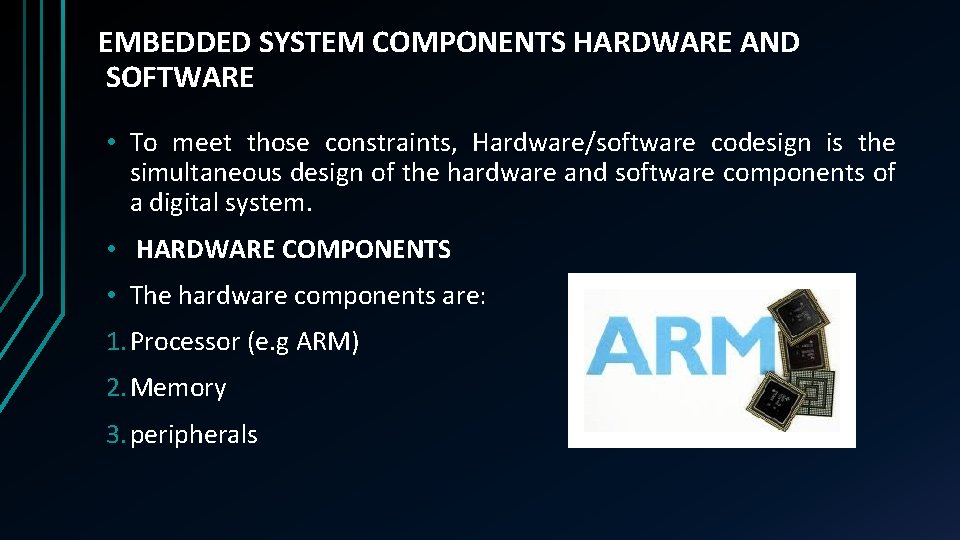 EMBEDDED SYSTEM COMPONENTS HARDWARE AND SOFTWARE

• To meet those constraints, Hardware/software codesign is the simultaneous design of the hardware and software components of a digital system.

• HARDWARE COMPONENTS

• The hardware components are:

1. Processor (e.g ARM)

2. Memory

3. peripherals

ARM